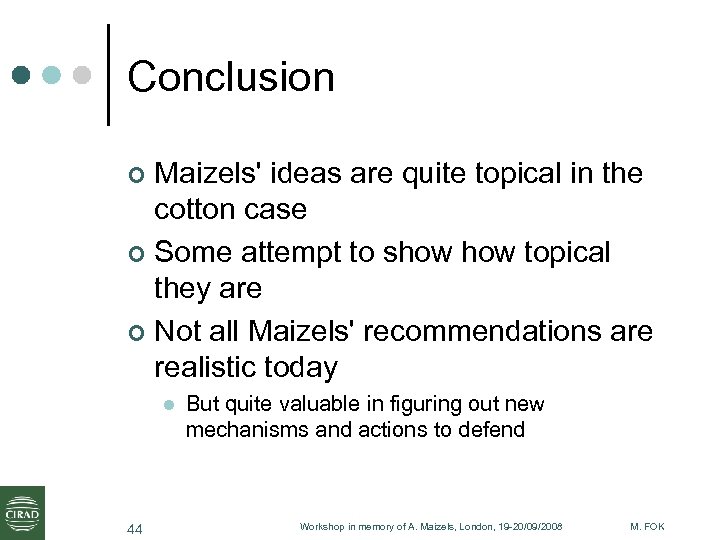 Conclusion

Maizels' ideas are quite topical in the cotton case

Some attempt to show how topical they are

Not all Maizels' recommendations are realistic today

But quite valuable in figuring out new mechanisms and actions to defend

CIRAD

44

Workshop in memory of A. Maizels, London, 19-20/09/2008

M. FOK